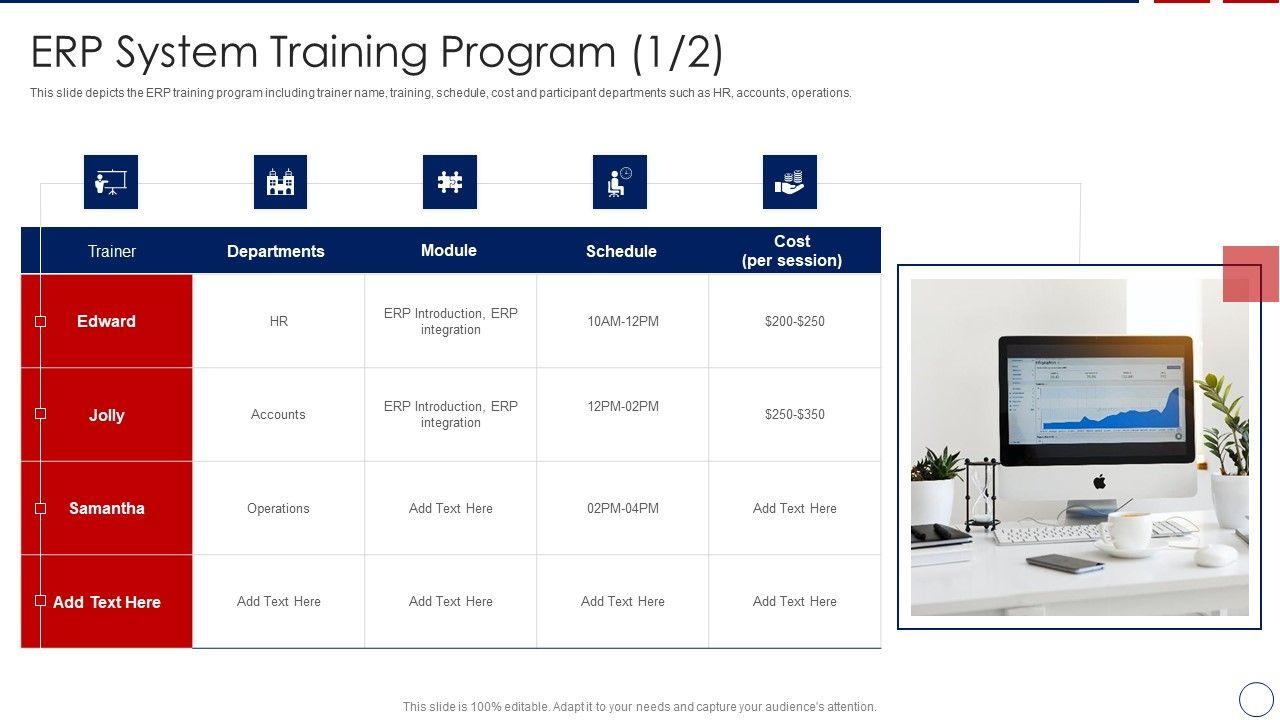 ERP System Training Program (1/2)

This slide depicts the ERP training program including trainer name, training, schedule, cost and participant departments such as HR, accounts, operations.

| Trainer | Departments | Module | Schedule | Cost (per session) |
|---|---|---|---|---|
| Edward | HR | ERP Introduction, ERP integration | 10AM-12PM | \$200-\$250 |
| Jolly | Accounts | ERP Introduction, ERP integration | 12PM-02PM | \$250-\$350 |
| Samantha | Operations | Add Text Here | 02PM-04PM | Add Text Here |
| Add Text Here | Add Text Here | Add Text Here | Add Text Here | Add Text Here |

This slide is 100% editable. Adapt it to your needs and capture your audience's attention.